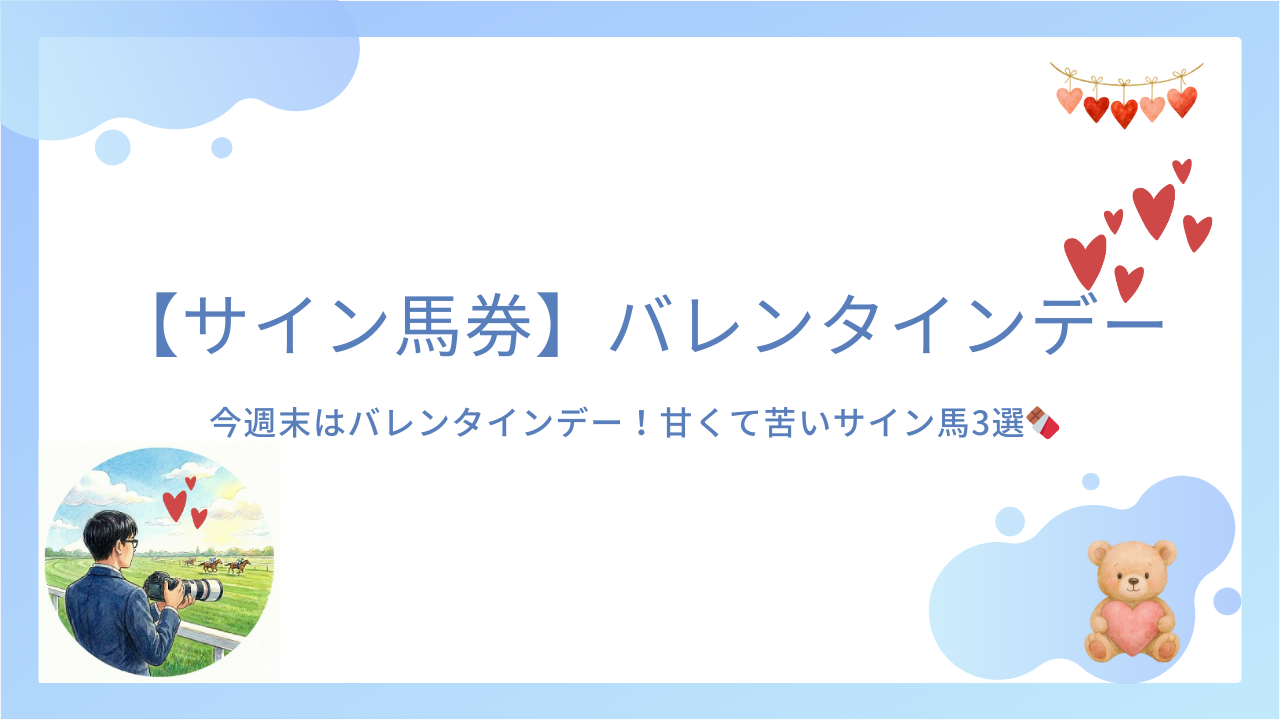 【サイン馬券】バレンタインデー

今週末はバレンタインデー！甘くて苦いサイン馬3選🍫